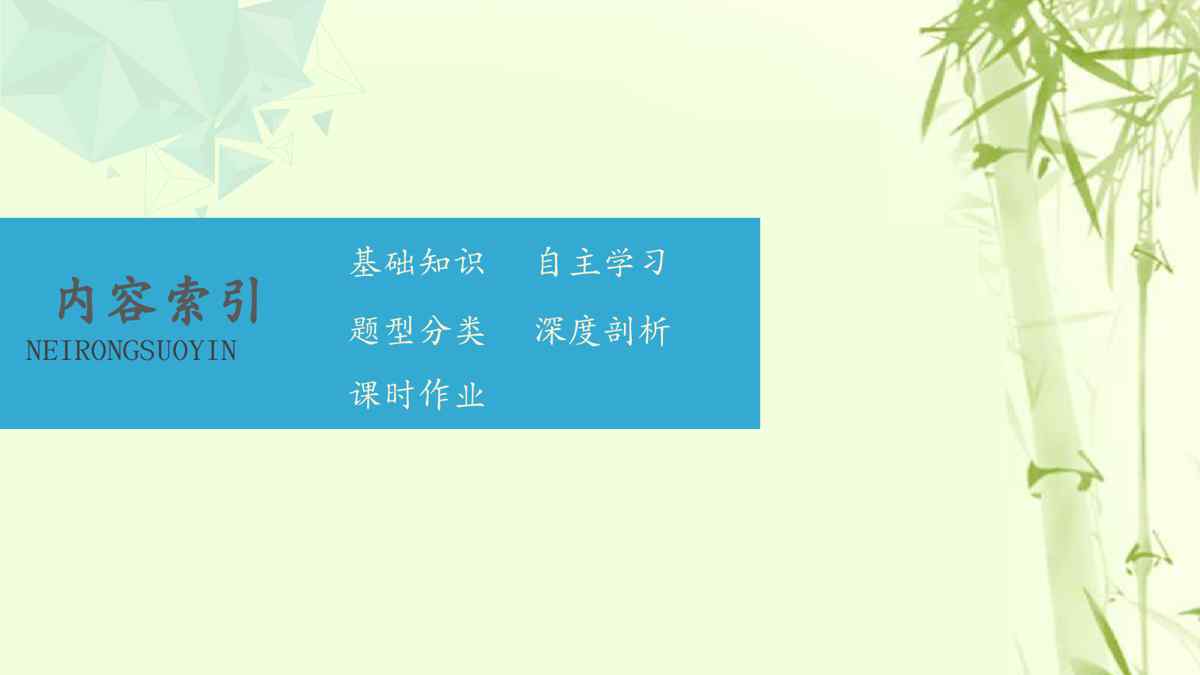 内容索引
NEIRONGSUOYIN

基础知识　自主学习
题型分类　深度剖析
课时作业